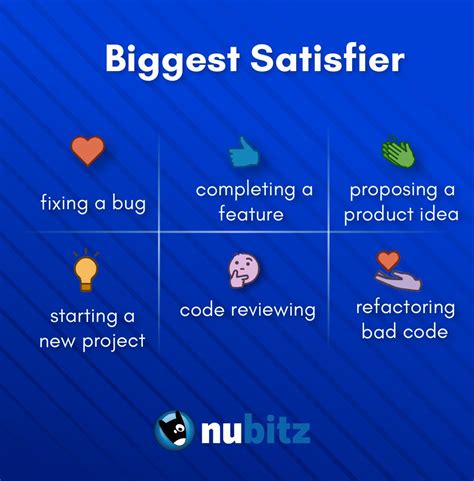 Biggest Satisfier

fixing a bug

completing a feature

proposing a product idea

starting a new project

code reviewing

refactoring bad code

nubitz